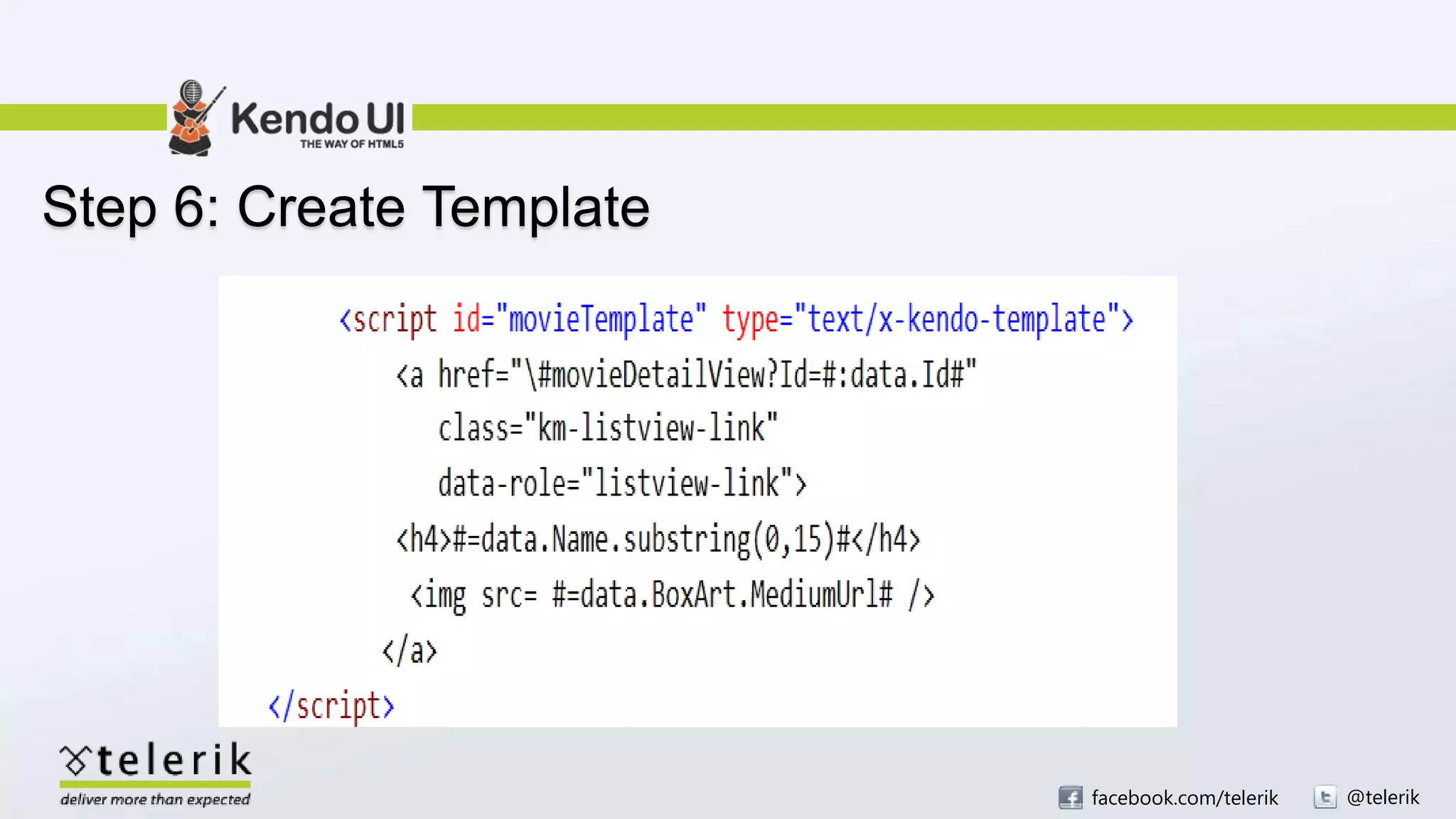 Kendo UI
THE WAY OF HTML5

Step 6: Create Template

<script id="movieTemplate" type="text/x-kendo-template">
<a href="\#movieDetailView?Id=#:data.Id#"
class="km-listview-link"
data-role="listview-link">
<h4>#=data.Name.substring(0,15)#</h4>
<img src= #=data.BoxArt.MediumUrl# />
</a>
</script>

telerik
deliver more than expected

facebook.com/telerik @telerik